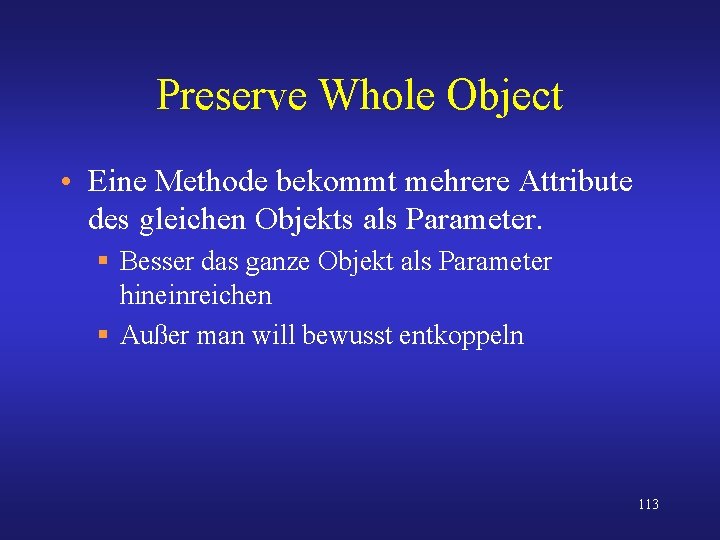 Preserve Whole Object

• Eine Methode bekommt mehrere Attribute des gleichen Objekts als Parameter.

▪ Besser das ganze Objekt als Parameter hineinreichen

▪ Außer man will bewusst entkoppeln

113